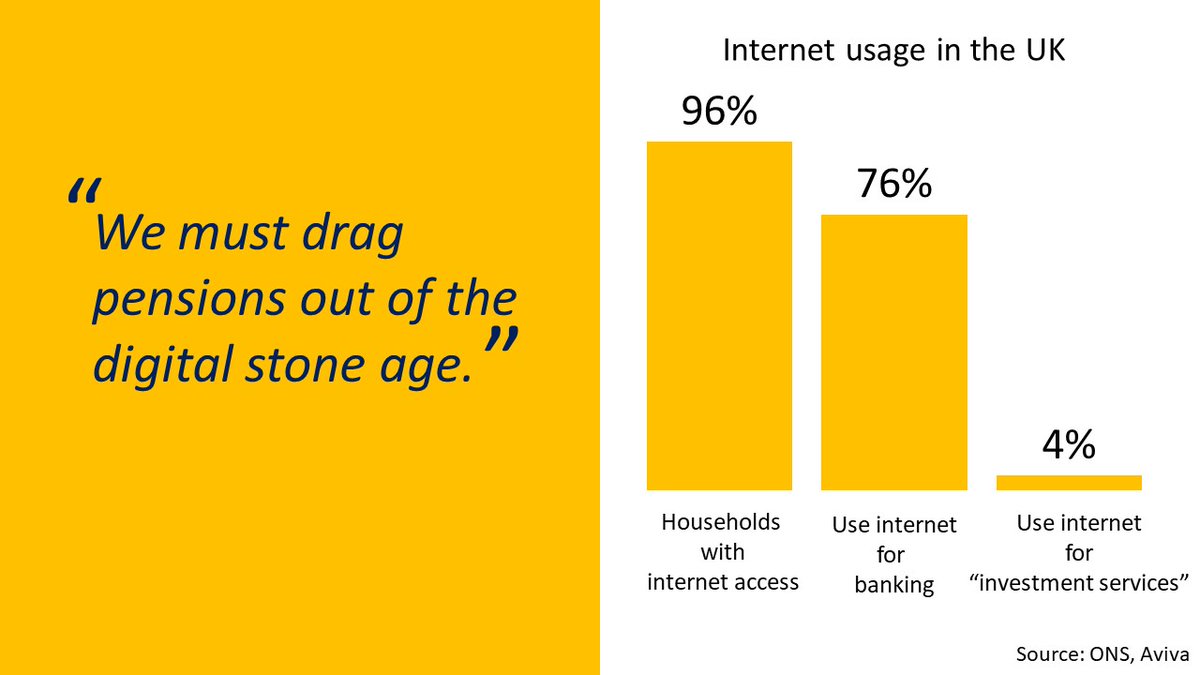 “We must drag pensions out of the digital stone age.”

Internet usage in the UK

96%

76%

4%

Households with internet access

Use internet for banking

Use internet for “investment services”

Source: ONS, Aviva